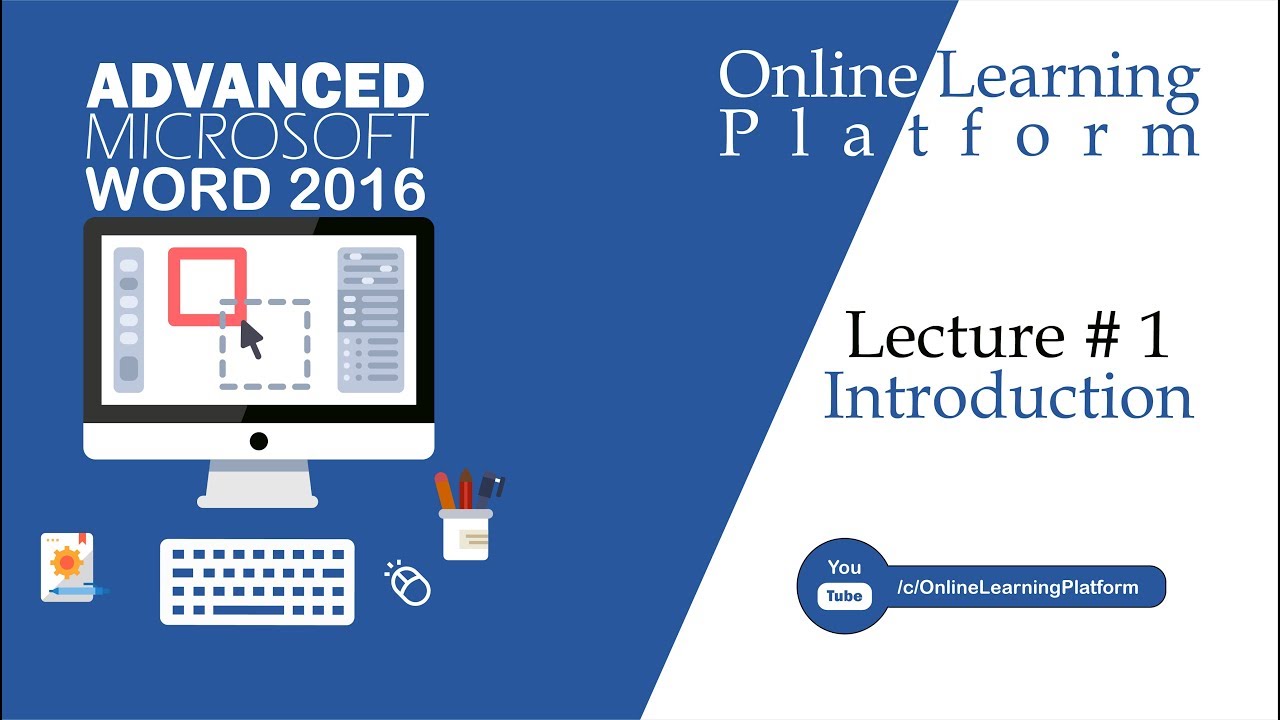 ADVANCED
MICROSOFT
WORD 2016

Online Learning
Platform

Lecture # 1
Introduction

You
Tube
/c/OnlineLearningPlatform